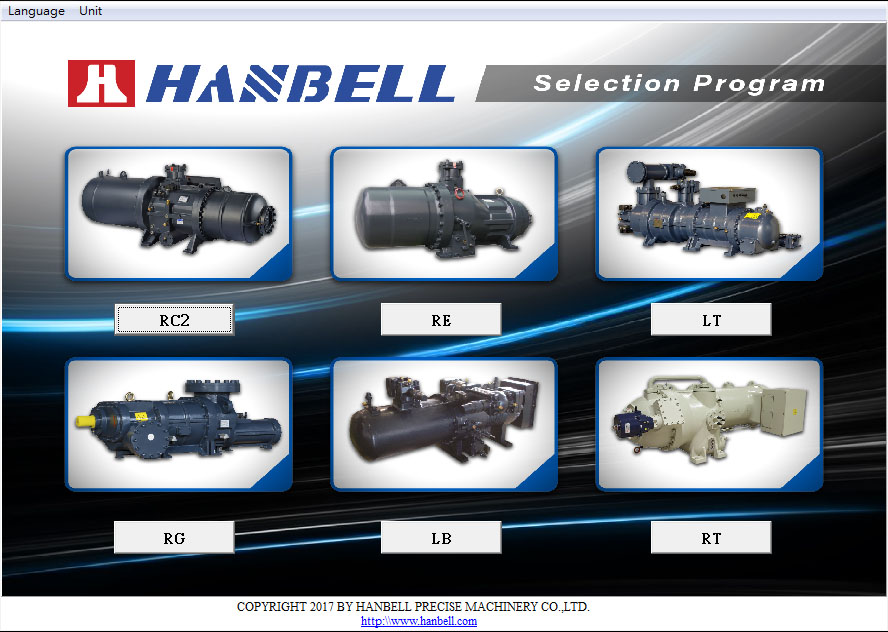 Language Unit

HANBELL Selection Program

RC2

RE

LT

RG

LB

RT

COPYRIGHT 2017 BY HANBELL PRECISE MACHINERY CO.,LTD.
http:\\www.hanbell.com